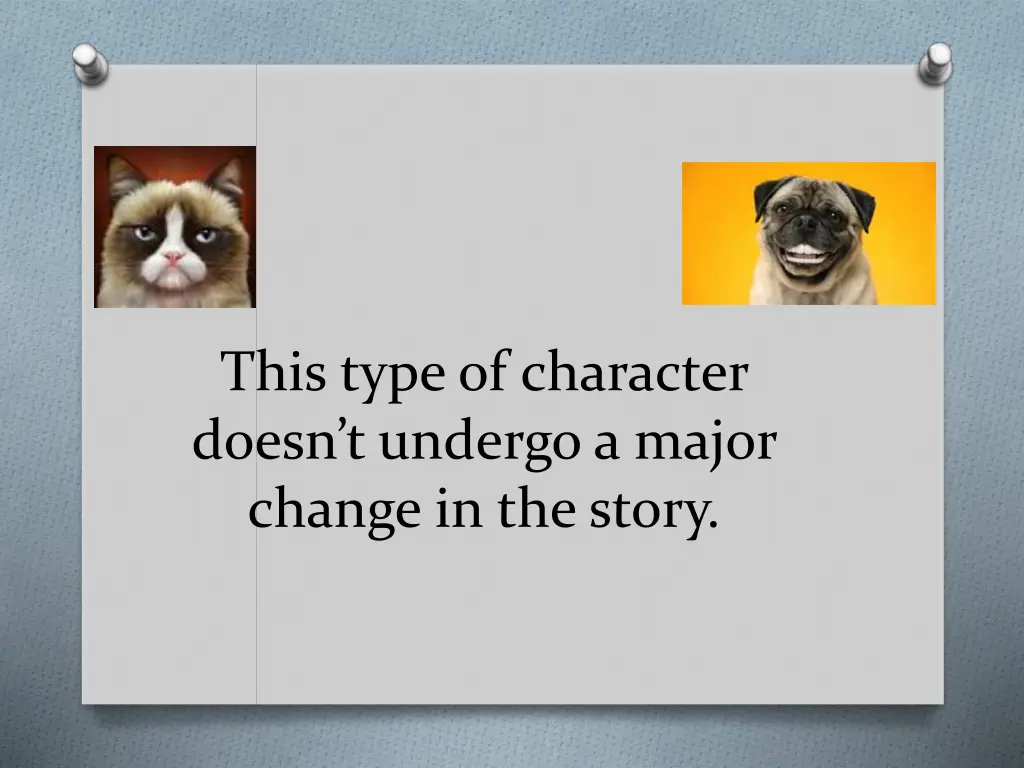 This type of character doesn’t undergo a major change in the story.